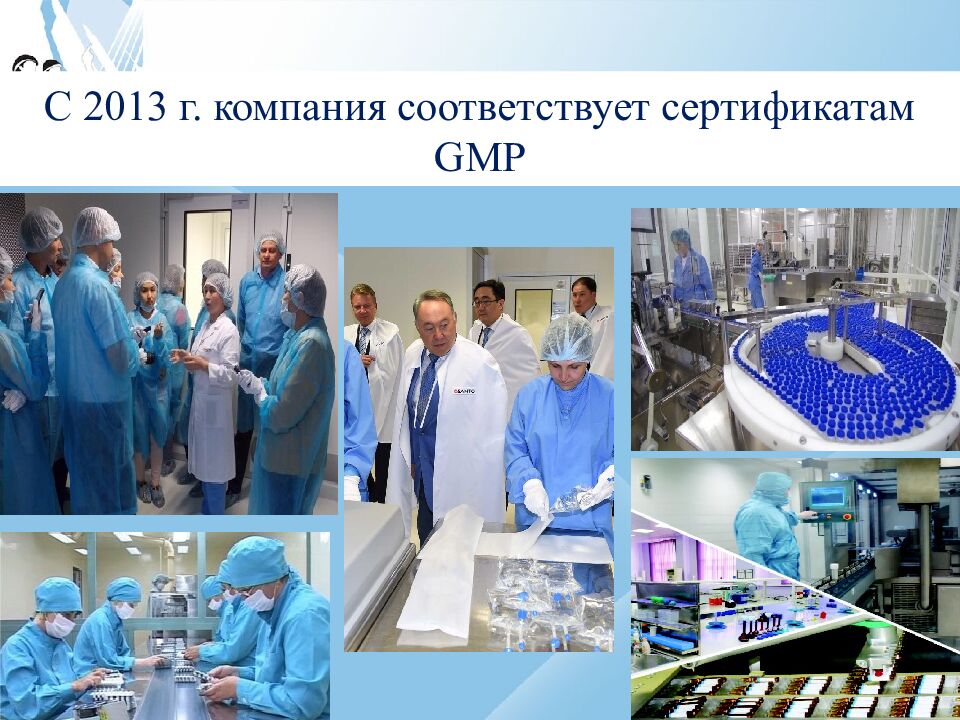 С 2013 г. компания соответствует сертификатам GMP